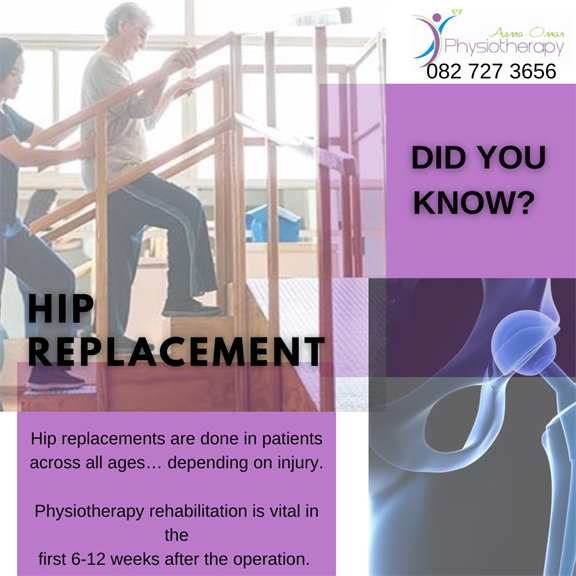 Asma Omar
Physiotherapy
082 727 3656

DID YOU KNOW?

HIP REPLACEMENT

Hip replacements are done in patients across all ages… depending on injury.

Physiotherapy rehabilitation is vital in the first 6-12 weeks after the operation.